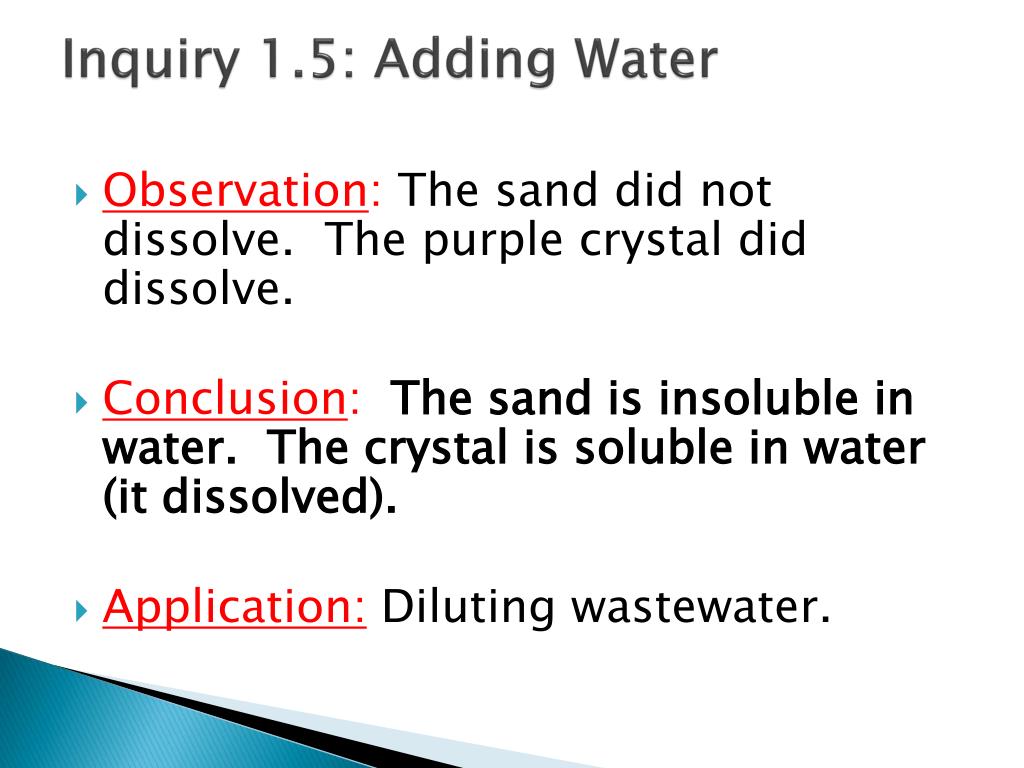 Inquiry 1.5: Adding Water

Observation: The sand did not dissolve. The purple crystal did dissolve.

Conclusion: The sand is insoluble in water. The crystal is soluble in water (it dissolved).

Application: Diluting wastewater.